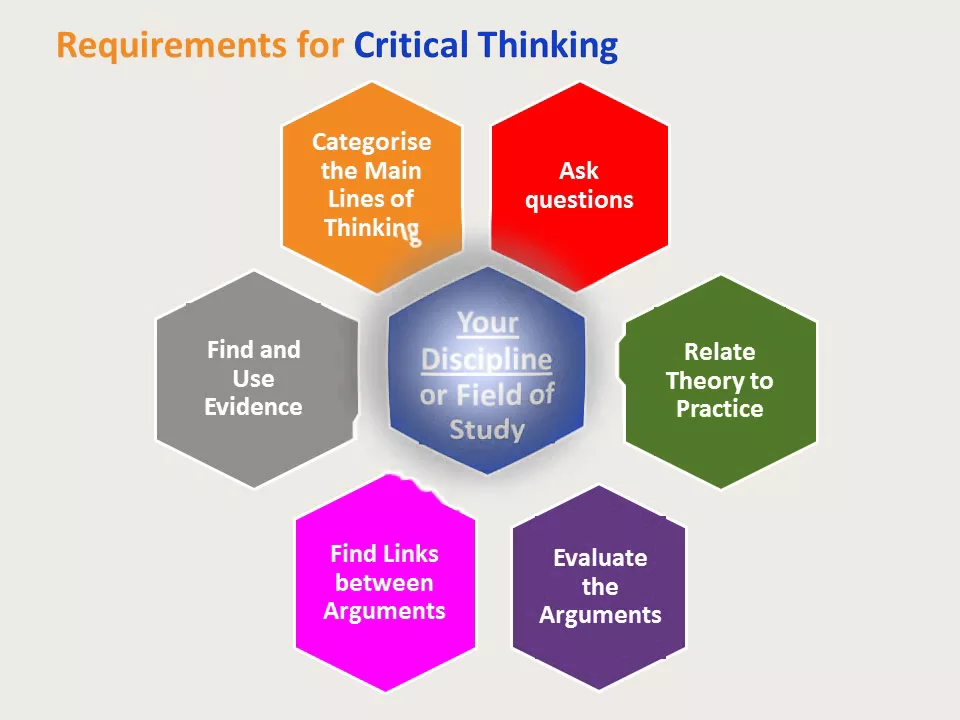 Requirements for Critical Thinking

Categorise the Main Lines of Thinking

Ask questions

Find and Use Evidence

Your Discipline or Field of Study

Relate Theory to Practice

Find Links between Arguments

Evaluate the Arguments